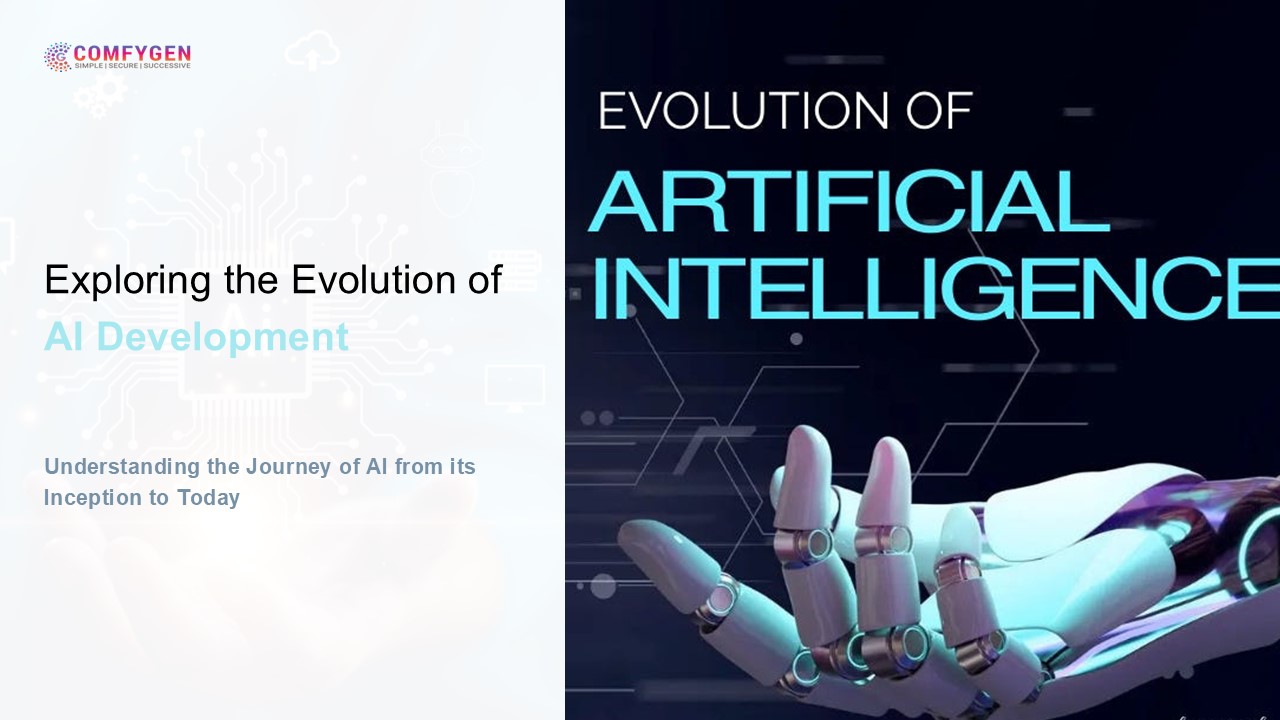 COMFYGEN
SIMPLE | SECURE | SUCCESSIVE

Exploring the Evolution of
AI Development

Understanding the Journey of AI from its Inception to Today

EVOLUTION OF
ARTIFICIAL
INTELLIGENCE